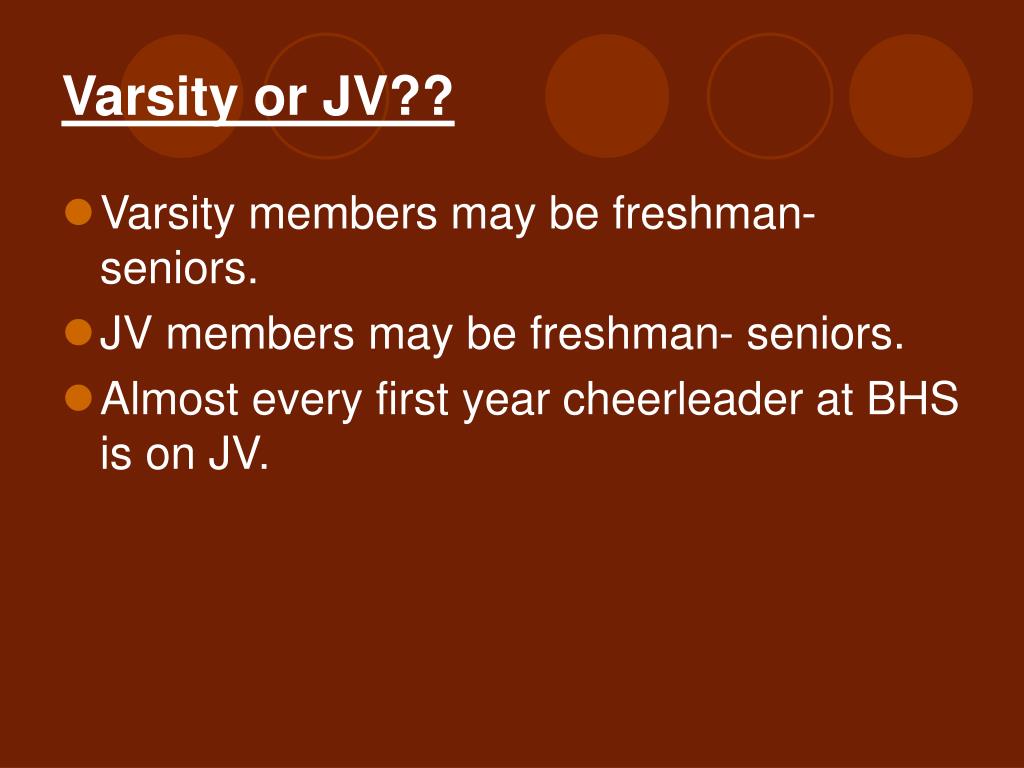 Varsity or JV??

Varsity members may be freshman- seniors.

JV members may be freshman- seniors.

Almost every first year cheerleader at BHS is on JV.